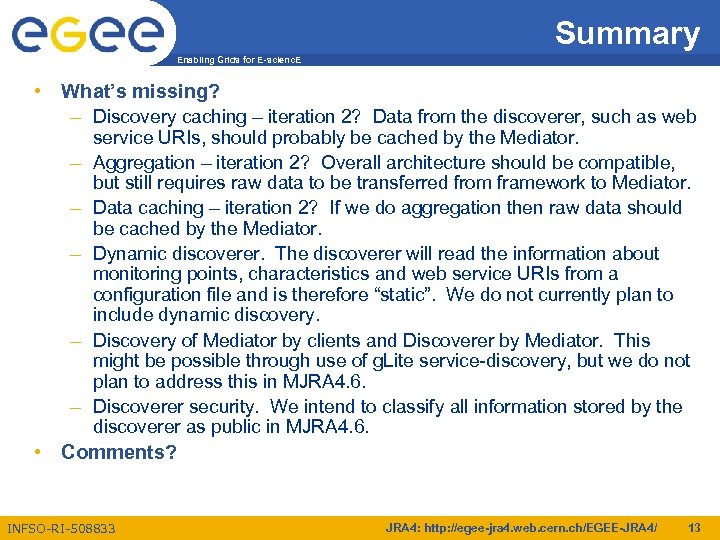 egee

Enabling Grids for E-sciencE

Summary

• What's missing?
– Discovery caching – iteration 2? Data from the discoverer, such as web service URIs, should probably be cached by the Mediator.
– Aggregation – iteration 2? Overall architecture should be compatible, but still requires raw data to be transferred from framework to Mediator.
– Data caching – iteration 2? If we do aggregation then raw data should be cached by the Mediator.
– Dynamic discoverer. The discoverer will read the information about monitoring points, characteristics and web service URIs from a configuration file and is therefore "static". We do not currently plan to include dynamic discovery.
– Discovery of Mediator by clients and Discoverer by Mediator. This might be possible through use of gLite service-discovery, but we do not plan to address this in MJRA4.6.
– Discoverer security. We intend to classify all information stored by the discoverer as public in MJRA4.6.
• Comments?

INFSO-RI-508833

JRA4: http://egee-jra4.web.cern.ch/EGEE-JRA4/

13